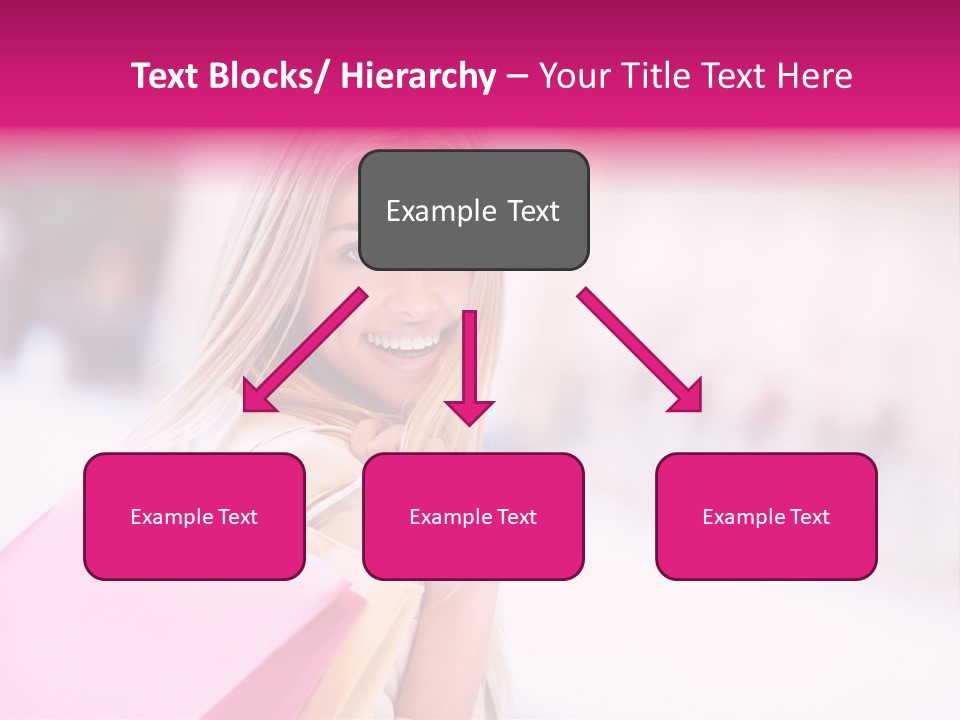 Text Blocks/ Hierarchy – Your Title Text Here

Example Text

Example Text

Example Text

Example Text